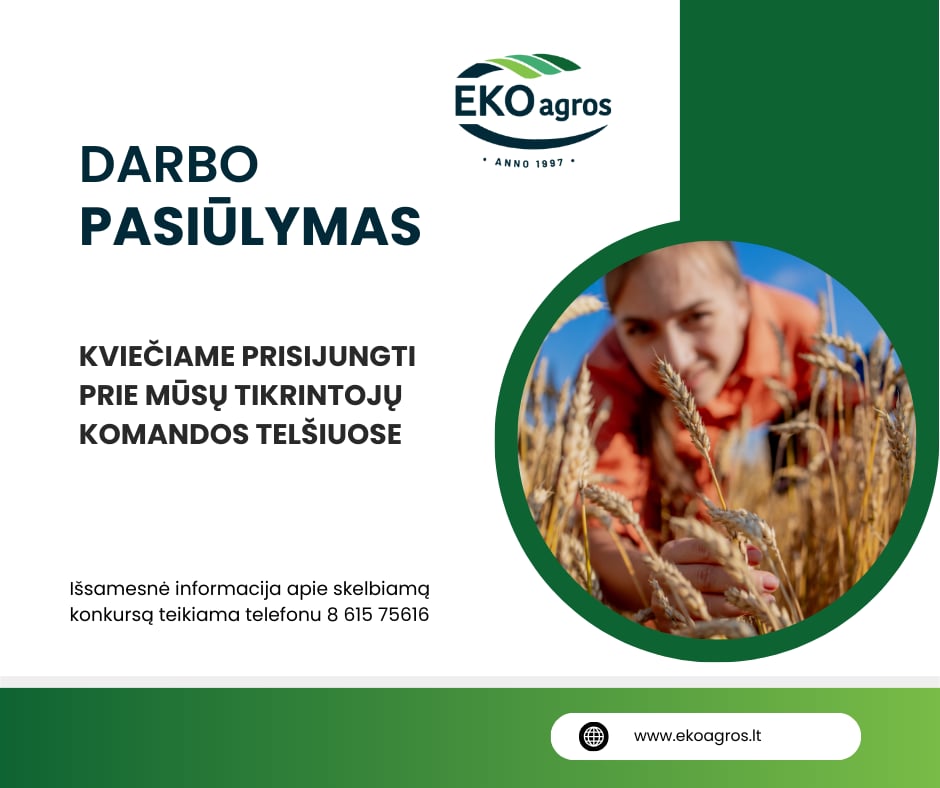 EKO agros
• ANNO 1997 •

DARBO
PASIŪLYMAS

KVIEČIAME PRISIJUNGTI PRIE MŪSŲ TIKRINTOJŲ KOMANDOS TELŠIUOSE

Išsamesnė informacija apie skelbiamą konkursą teikiama telefonu 8 615 75616

www.ekoagros.lt